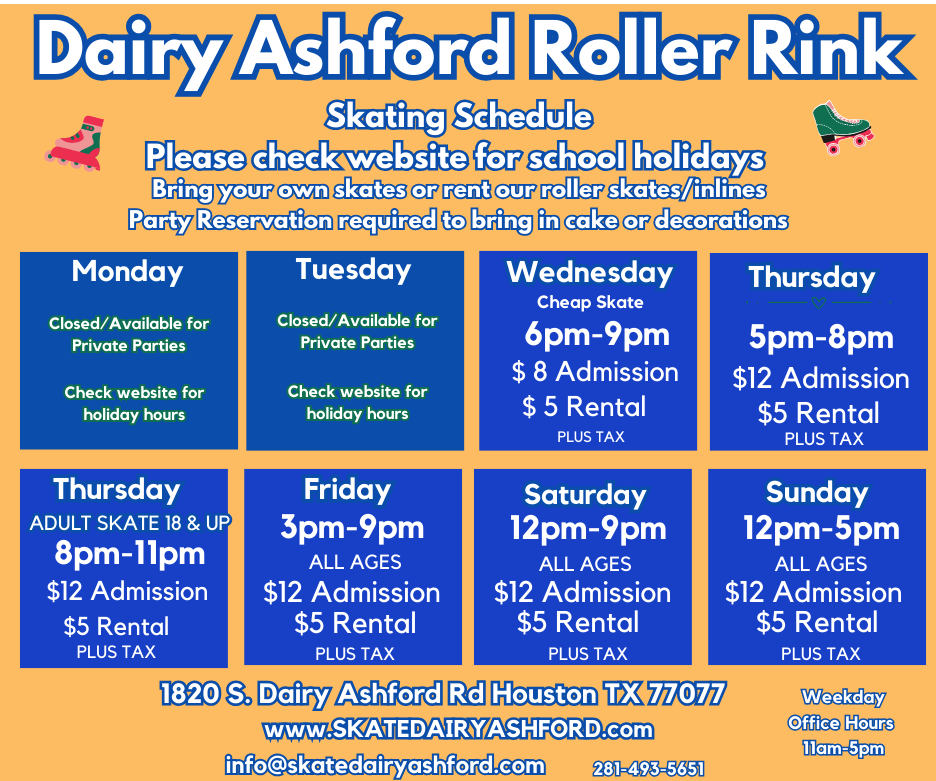 Dairy Ashford Roller Rink

Skating Schedule
Please check website for school holidays
Bring your own skates or rent our roller skates/inlines
Party Reservation required to bring in cake or decorations

Monday
Closed/Available for Private Parties
Check website for holiday hours

Tuesday
Closed/Available for Private Parties
Check website for holiday hours

Wednesday
Cheap Skate
6pm-9pm
$ 8 Admission
$ 5 Rental
PLUS TAX

Thursday
5pm-8pm
$12 Admission
$5 Rental
PLUS TAX

Thursday
ADULT SKATE 18 & UP
8pm-11pm
$12 Admission
$5 Rental
PLUS TAX

Friday
3pm-9pm
ALL AGES
$12 Admission
$5 Rental
PLUS TAX

Saturday
12pm-9pm
ALL AGES
$12 Admission
$5 Rental
PLUS TAX

Sunday
12pm-5pm
ALL AGES
$12 Admission
$5 Rental
PLUS TAX

1820 S. Dairy Ashford Rd Houston TX 77077
www.SKATEDAIRYASHFORD.com
info@skatedairyashford.com
281-493-5651

Weekday
Office Hours
11am-5pm